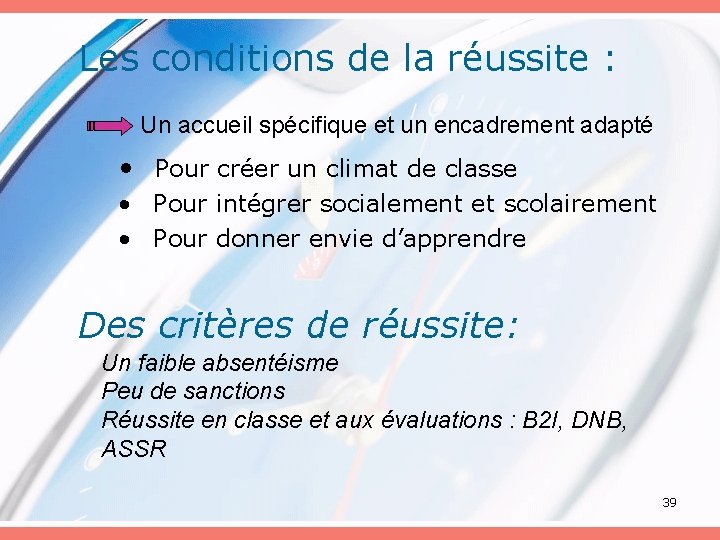 Les conditions de la réussite :

Un accueil spécifique et un encadrement adapté

• Pour créer un climat de classe
• Pour intégrer socialement et scolairement
• Pour donner envie d'apprendre

Des critères de réussite:

Un faible absentéisme
Peu de sanctions
Réussite en classe et aux évaluations : B2I, DNB, ASSR

39